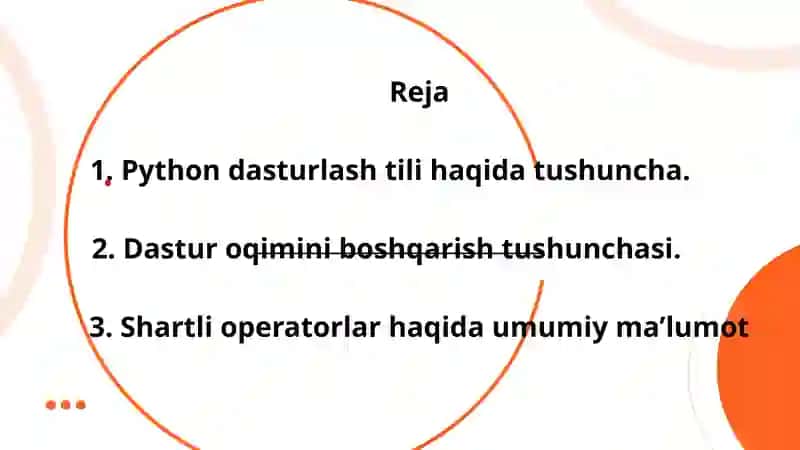 Reja

1. Python dasturlash tili haqida tushuncha.

2. Dastur oqimini boshqarish tushunchasi.

3. Shartli operatorlar haqida umumiy ma’lumot